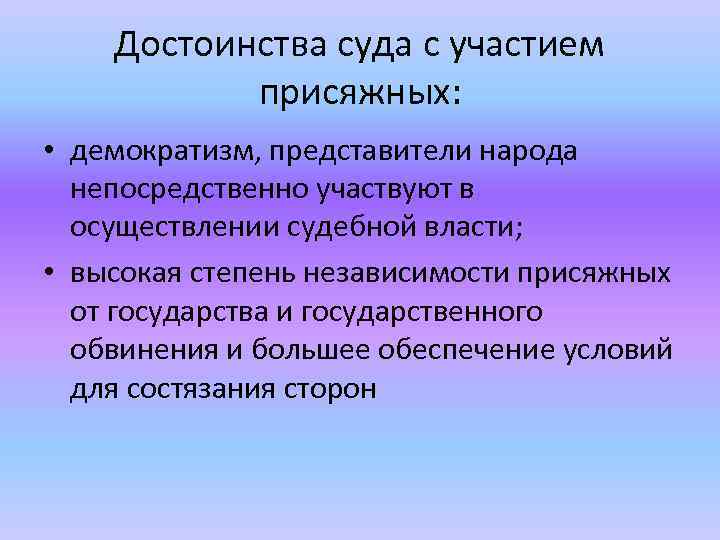 Достоинства суда с участием присяжных:

• демократизм, представители народа непосредственно участвуют в осуществлении судебной власти;

• высокая степень независимости присяжных от государства и государственного обвинения и большее обеспечение условий для состязания сторон